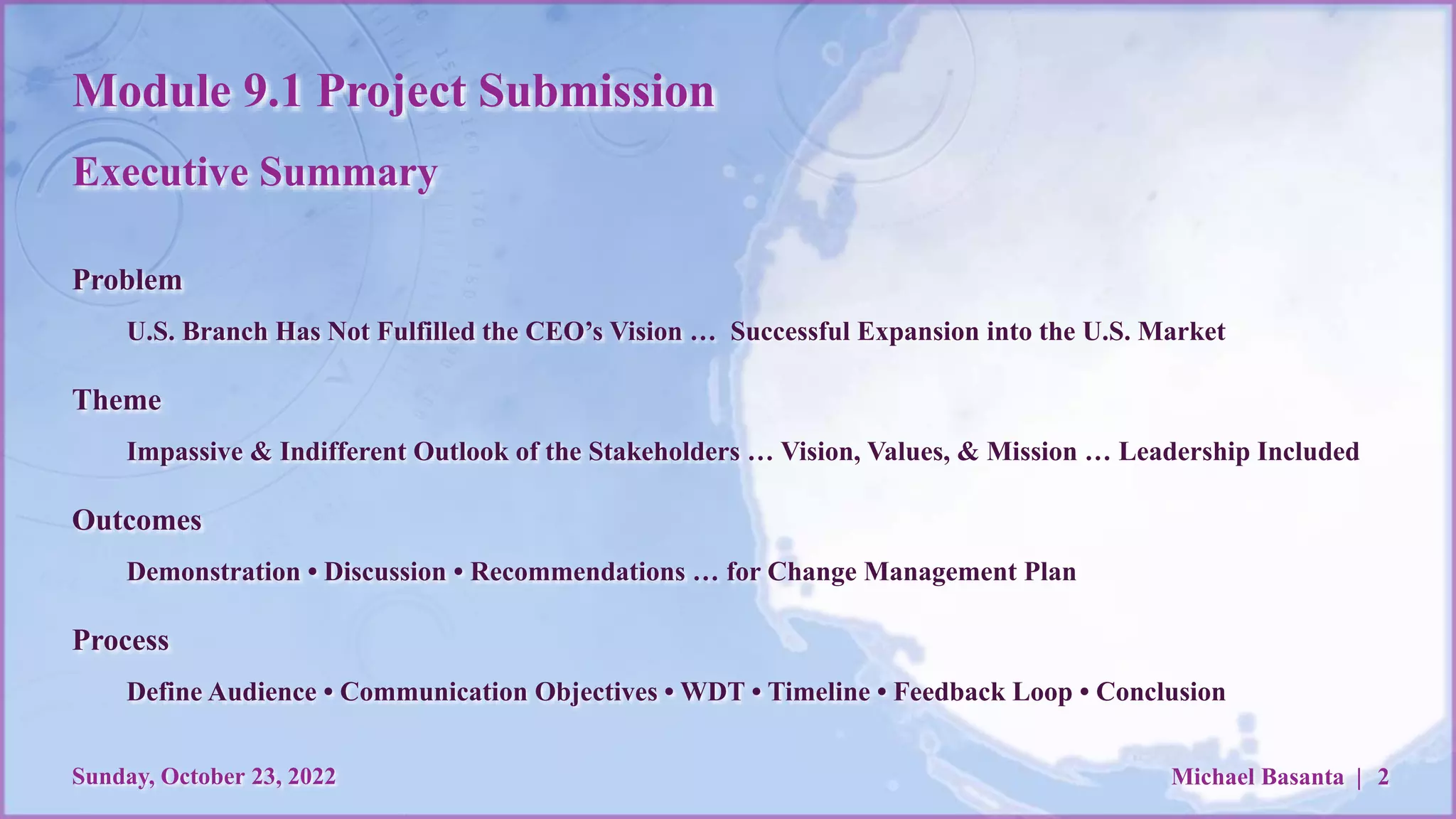 Module 9.1 Project Submission

Executive Summary

Problem

U.S. Branch Has Not Fulfilled the CEO’s Vision … Successful Expansion into the U.S. Market

Theme

Impassive & Indifferent Outlook of the Stakeholders … Vision, Values, & Mission … Leadership Included

Outcomes

Demonstration • Discussion • Recommendations … for Change Management Plan

Process

Define Audience • Communication Objectives • WDT • Timeline • Feedback Loop • Conclusion

Sunday, October 23, 2022

Michael Basanta | 2